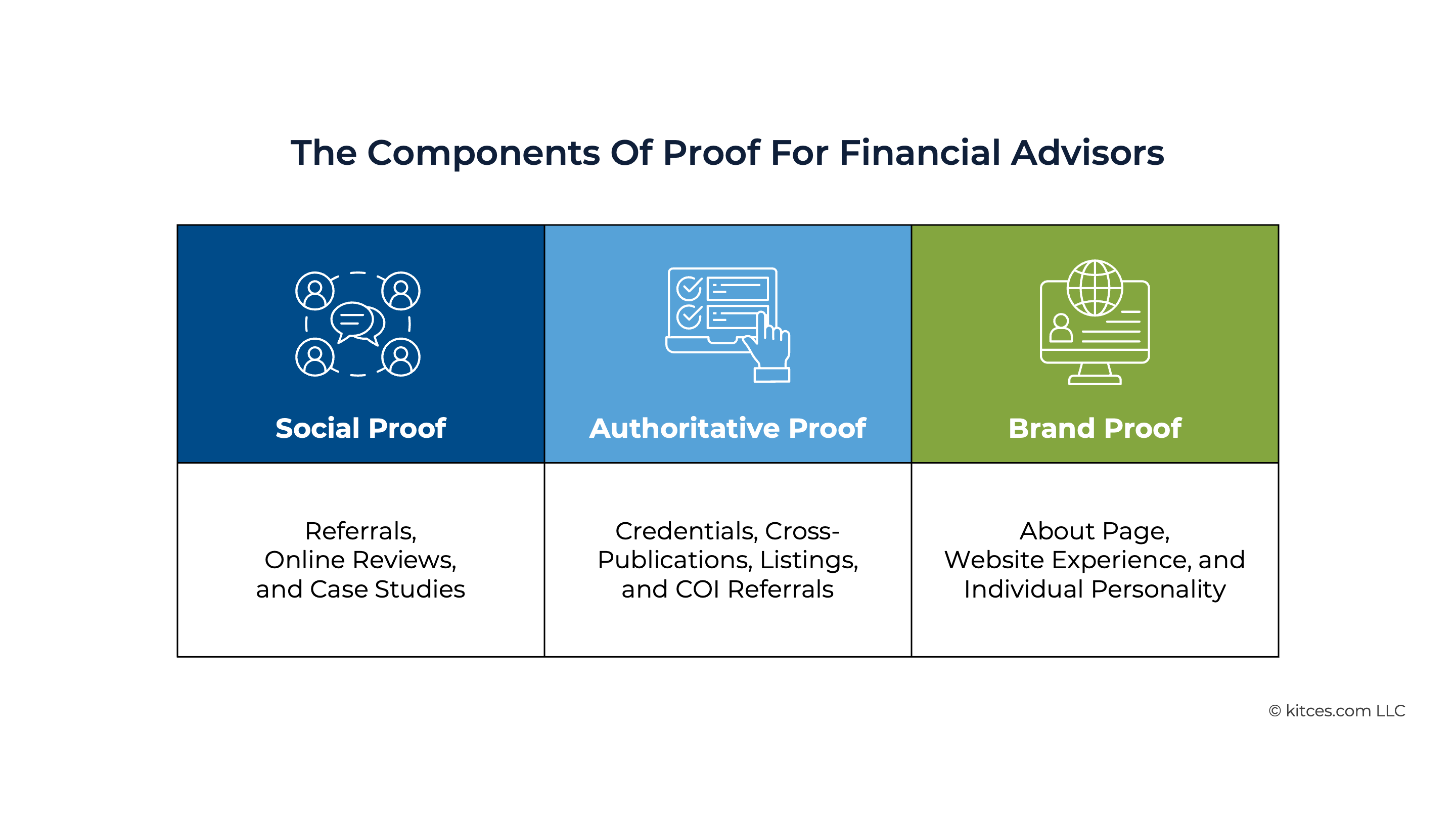 The Components Of Proof For Financial Advisors

| Social Proof | Authoritative Proof | Brand Proof |
|---|---|---|
| Referrals, Online Reviews, and Case Studies | Credentials, Cross-Publications, Listings, and COI Referrals | About Page, Website Experience, and Individual Personality |

© kitces.com LLC